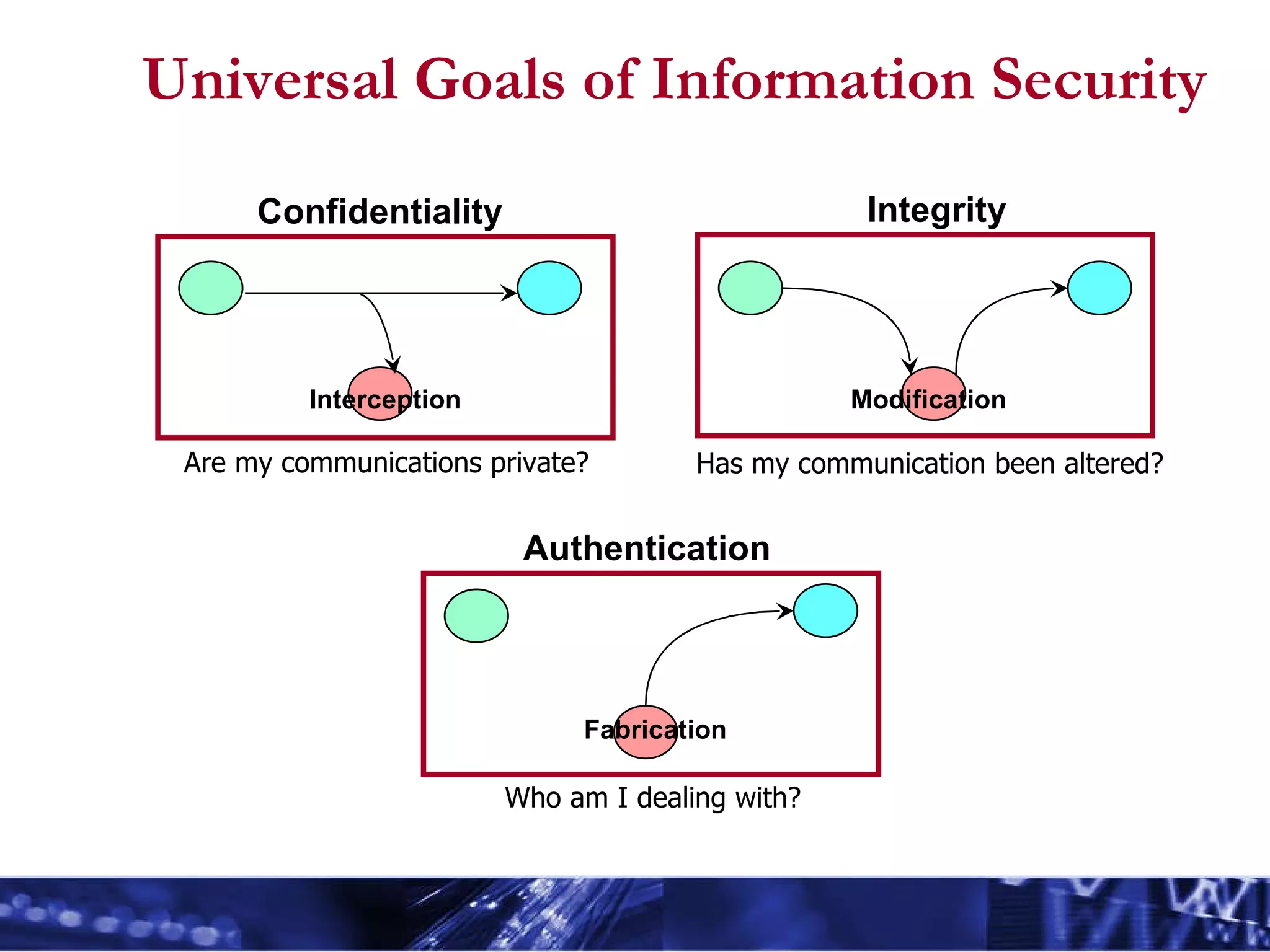 Universal Goals of Information Security

Confidentiality

Interception

Are my communications private?

Integrity

Modification

Has my communication been altered?

Authentication

Fabrication

Who am I dealing with?